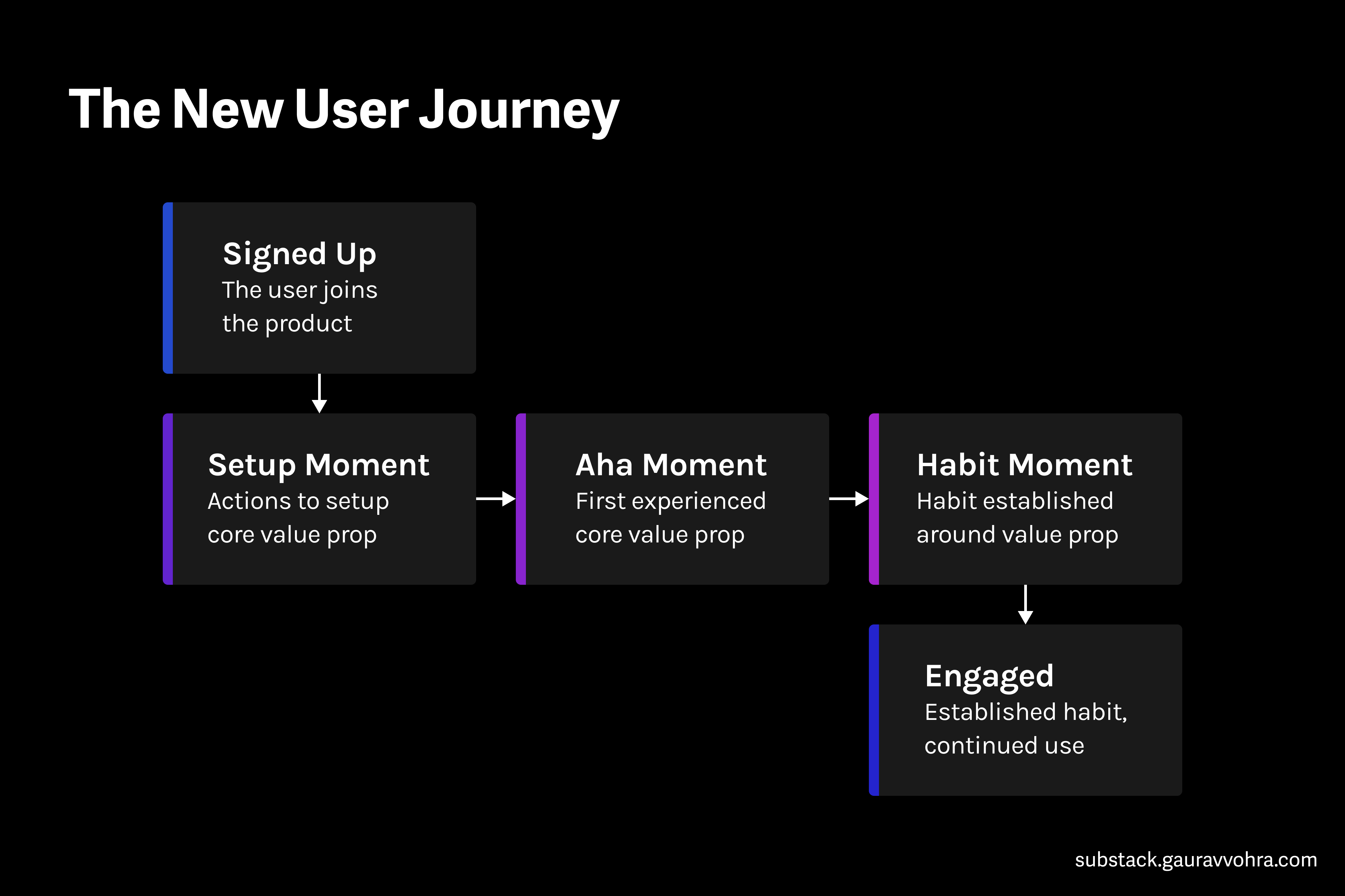 The New User Journey

Signed Up
The user joins the product

Setup Moment
Actions to setup core value prop

Aha Moment
First experienced core value prop

Habit Moment
Habit established around value prop

Engaged
Established habit, continued use

substack.gauravvohra.com